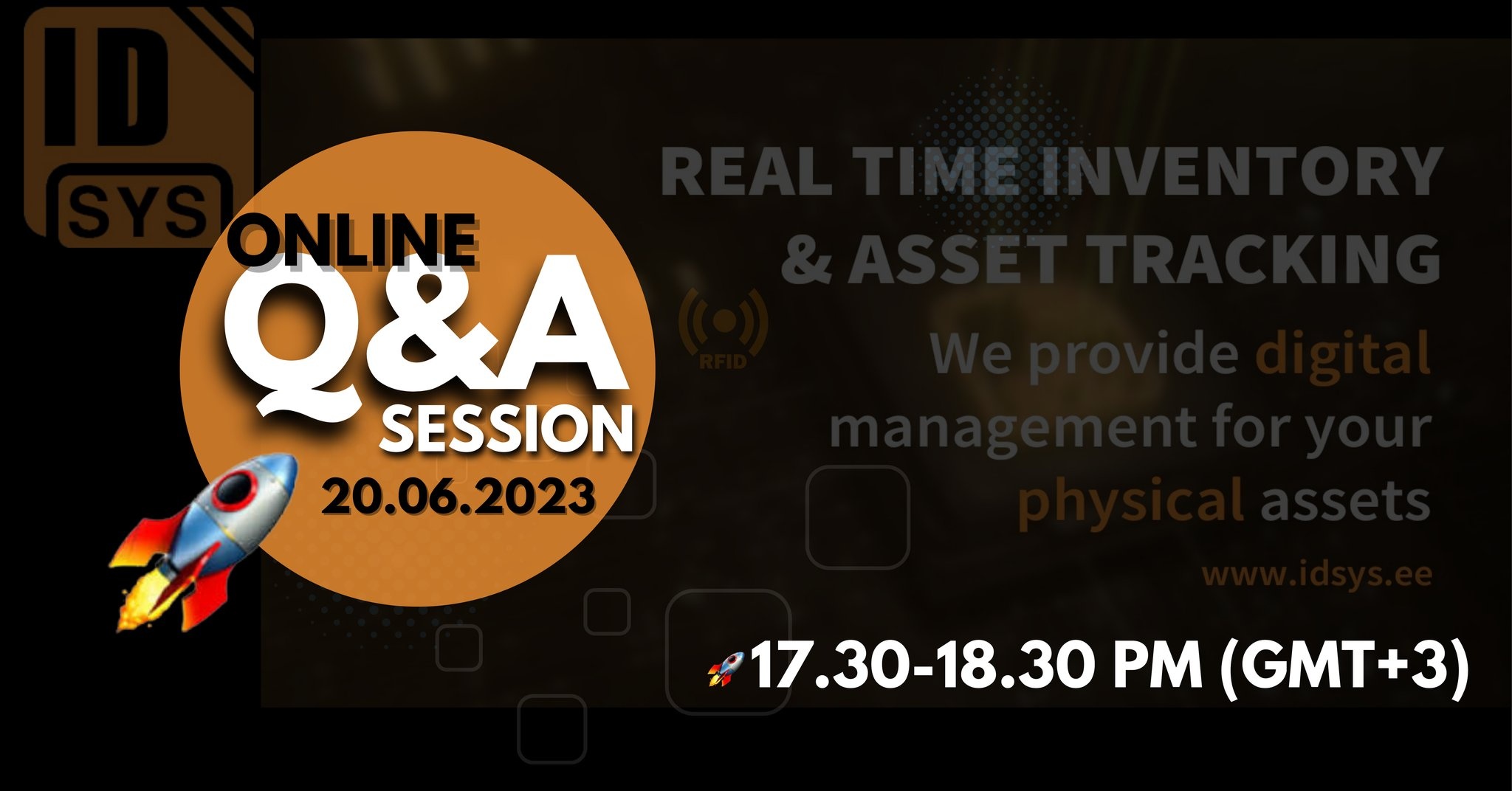 ID SYS

ONLINE
Q&A
SESSION
20.06.2023

REAL TIME INVENTORY & ASSET TRACKING

RFID

We provide digital management for your physical assets

www.idsys.ee

17.30-18.30 PM (GMT+3)